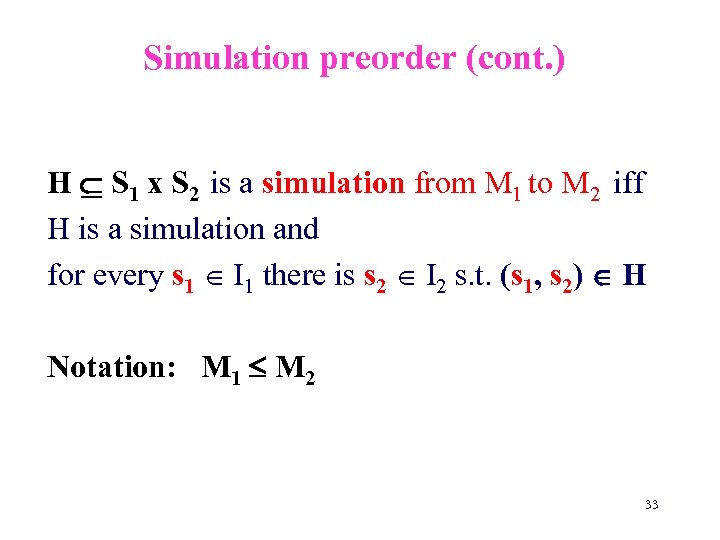 Simulation preorder (cont.)

$H \subseteq S_1 \times S_2$ is a simulation from $M_1$ to $M_2$ iff H is a simulation and for every $s_1 \in I_1$ there is $s_2 \in I_2$ s.t. $(s_1, s_2) \in H$

Notation: $M_1 \leq M_2$

33